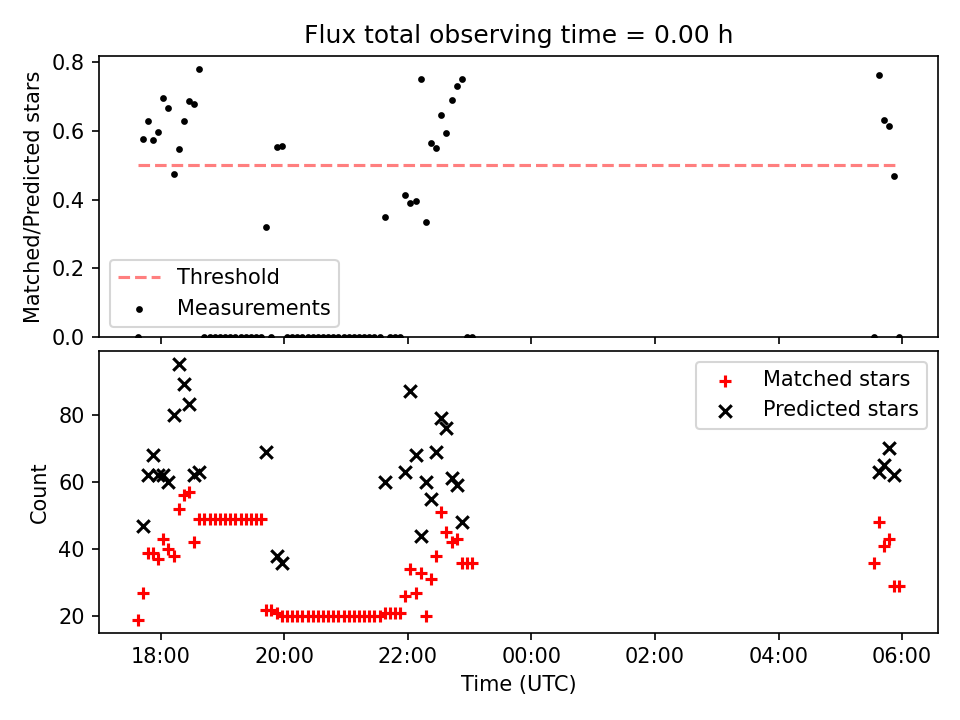 Flux total observing time = 0.00 h

Matched/Predicted stars

0.8
0.6
0.4
0.2
0.0

Threshold
Measurements

Count

80
60
40
20

Matched stars
Predicted stars

18:00
20:00
22:00
00:00
02:00
04:00
06:00

Time (UTC)